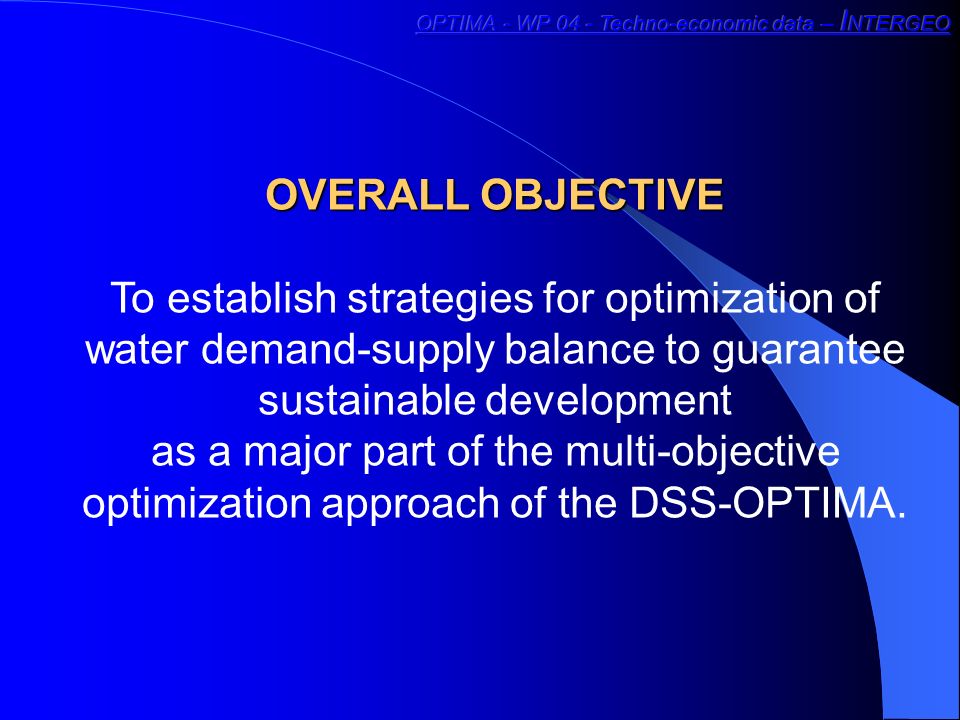 OPTIMA - WP 04 - Techno-economic data – INTERGEO

OVERALL OBJECTIVE

To establish strategies for optimization of water demand-supply balance to guarantee sustainable development
as a major part of the multi-objective optimization approach of the DSS-OPTIMA.